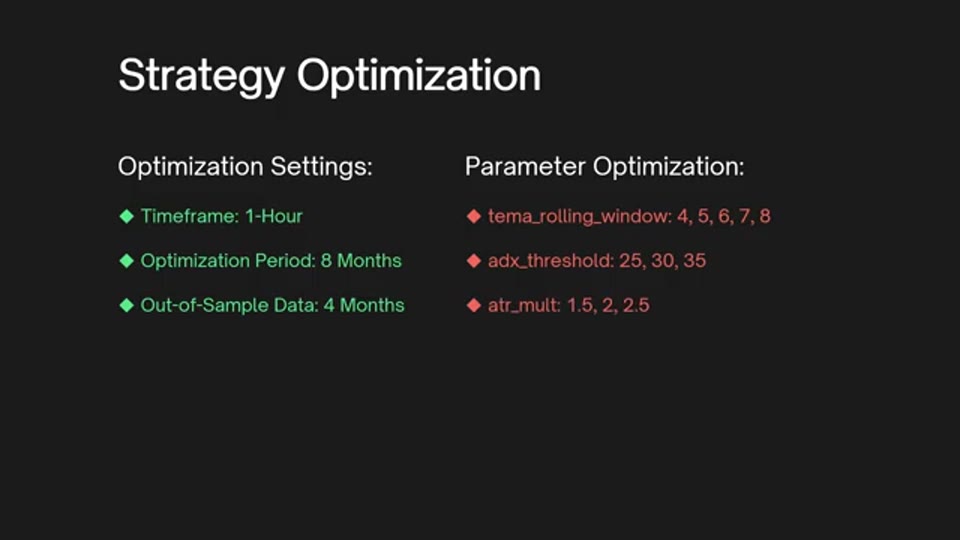 Strategy Optimization

Optimization Settings:

◆ Timeframe: 1-Hour

◆ Optimization Period: 8 Months

◆ Out-of-Sample Data: 4 Months

Parameter Optimization:

◆ tema_rolling_window: 4, 5, 6, 7, 8

◆ adx_threshold: 25, 30, 35

◆ atr_mult: 1.5, 2, 2.5